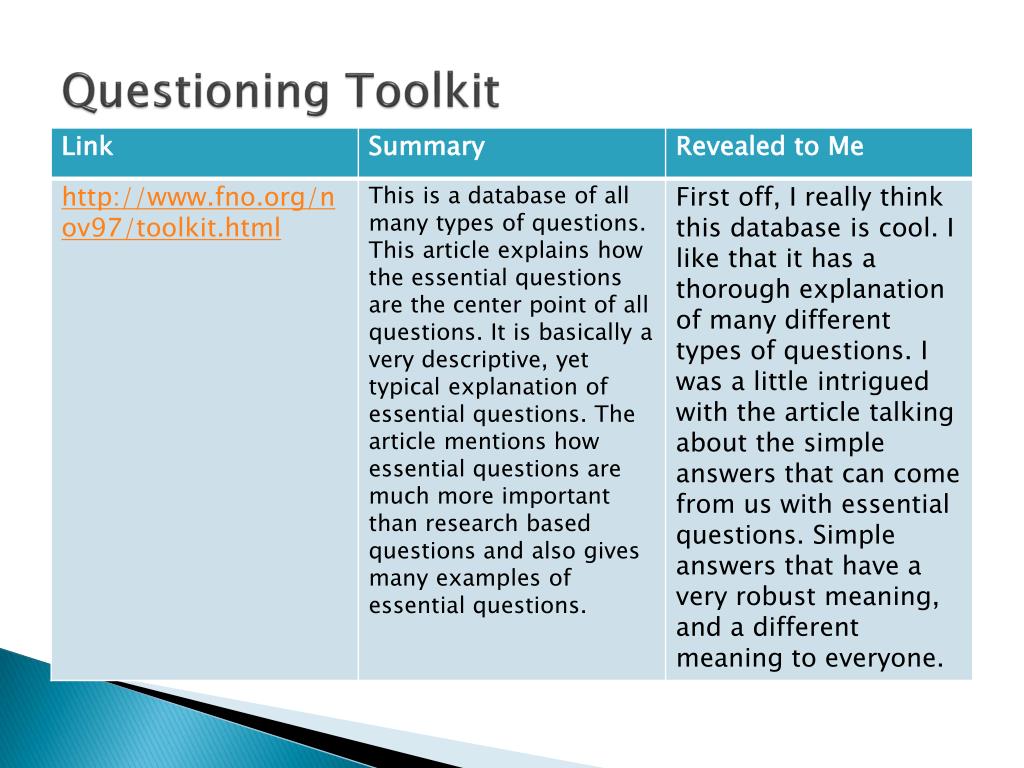 Questioning Toolkit

| Link | Summary | Revealed to Me |
|---|---|---|
| http://www.fno.org/nov97/toolkit.html | This is a database of all many types of questions. This article explains how the essential questions are the center point of all questions. It is basically a very descriptive, yet typical explanation of essential questions. The article mentions how essential questions are much more important than research based questions and also gives many examples of essential questions. | First off, I really think this database is cool. I like that it has a thorough explanation of many different types of questions. I was a little intrigued with the article talking about the simple answers that can come from us with essential questions. Simple answers that have a very robust meaning, and a different meaning to everyone. |